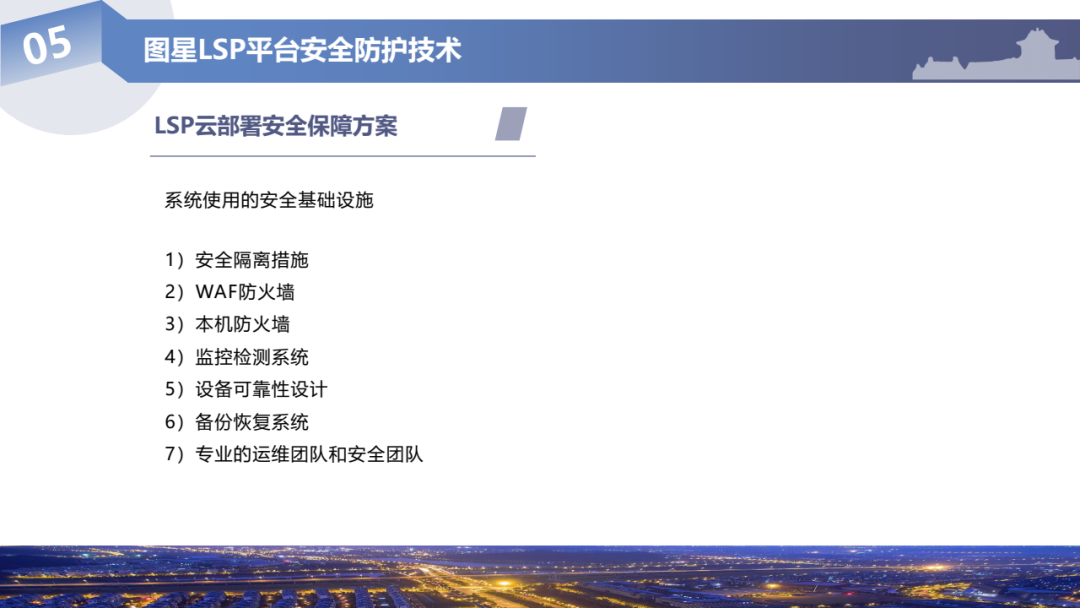 05

图星LSP平台安全防护技术

LSP云部署安全保障方案

系统使用的安全基础设施

1）安全隔离措施
2）WAF防火墙
3）本机防火墙
4）监控检测系统
5）设备可靠性设计
6）备份恢复系统
7）专业的运维团队和安全团队